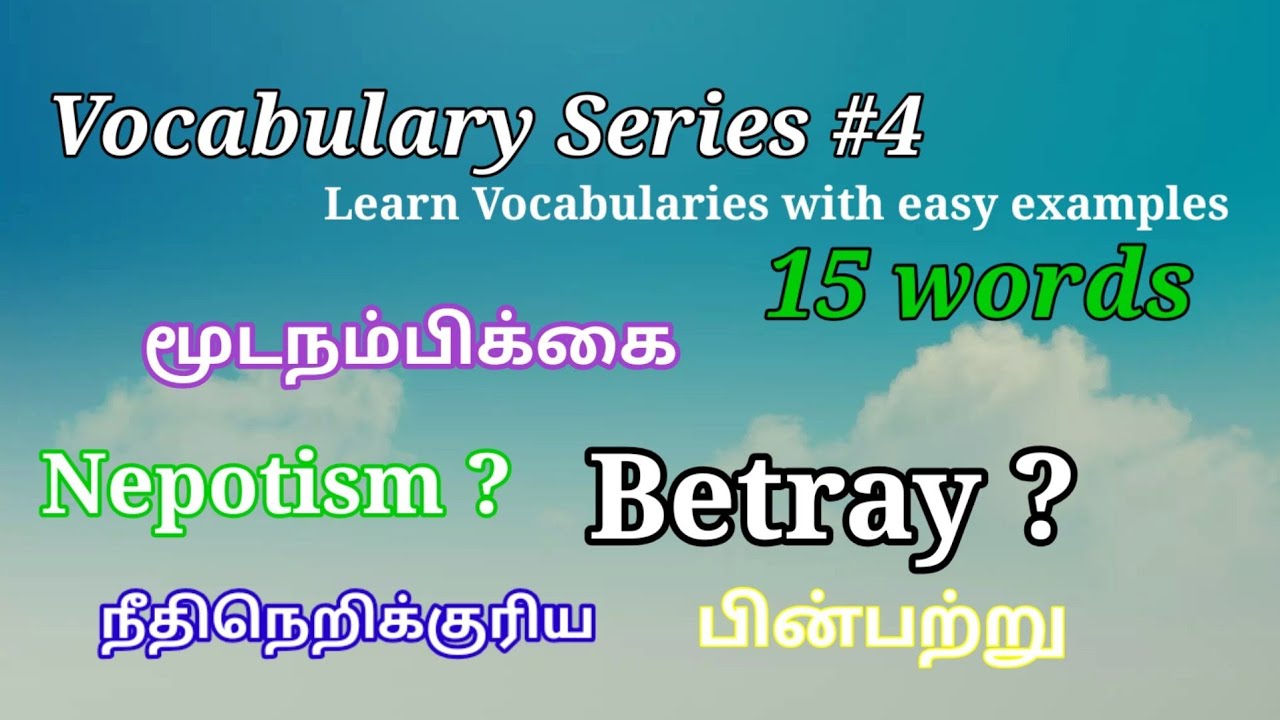 Vocabulary Series #4

Learn Vocabularies with easy examples

15 words

மூடநம்பிக்கை

Nepotism ?

Betray ?

நீதிநெறிக்குரிய

பின்பற்று